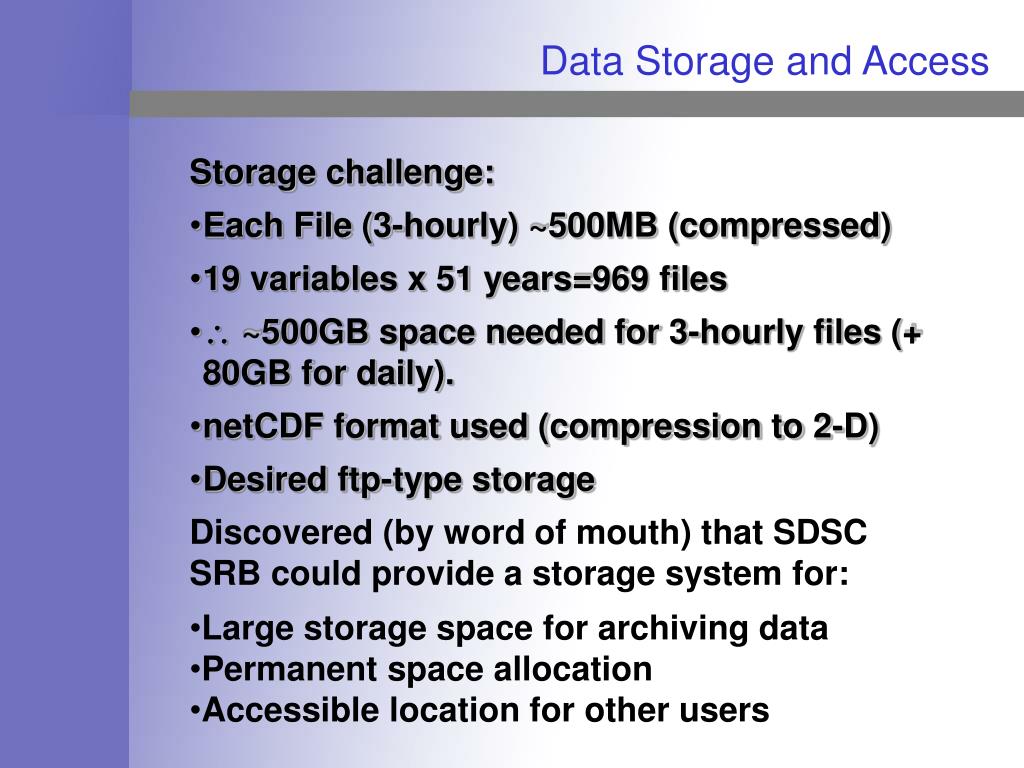 Data Storage and Access

Storage challenge:

•Each File (3-hourly) ~500MB (compressed)

•19 variables x 51 years=969 files

•$\therefore$ ~500GB space needed for 3-hourly files (+ 80GB for daily).

•netCDF format used (compression to 2-D)

•Desired ftp-type storage

Discovered (by word of mouth) that SDSC SRB could provide a storage system for:

•Large storage space for archiving data
•Permanent space allocation
•Accessible location for other users